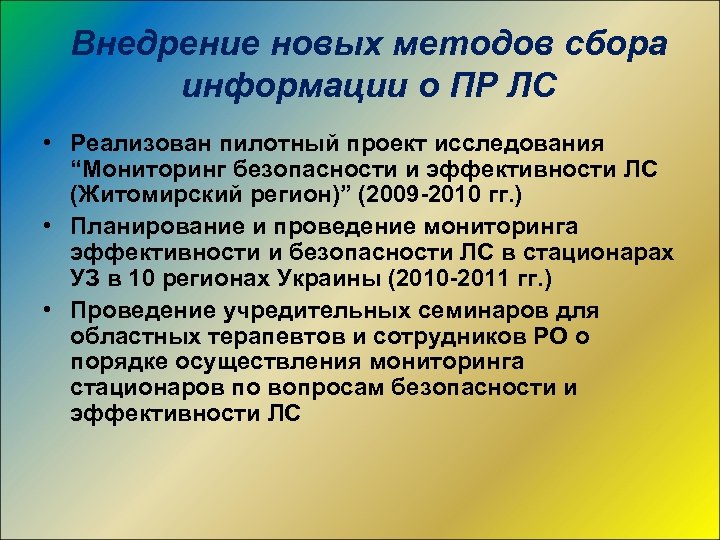 Внедрение новых методов сбора информации о ПР ЛС

• Реализован пилотный проект исследования “Мониторинг безопасности и эффективности ЛС (Житомирский регион)” (2009-2010 гг.)
• Планирование и проведение мониторинга эффективности и безопасности ЛС в стационарах УЗ в 10 регионах Украины (2010-2011 гг.)
• Проведение учредительных семинаров для областных терапевтов и сотрудников РО о порядке осуществления мониторинга стационаров по вопросам безопасности и эффективности ЛС